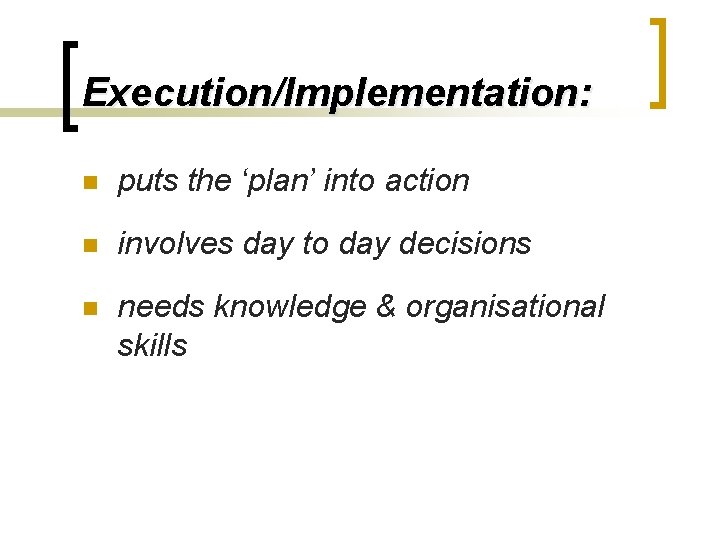 Execution/Implementation:

puts the ‘plan’ into action

involves day to day decisions

needs knowledge & organisational skills